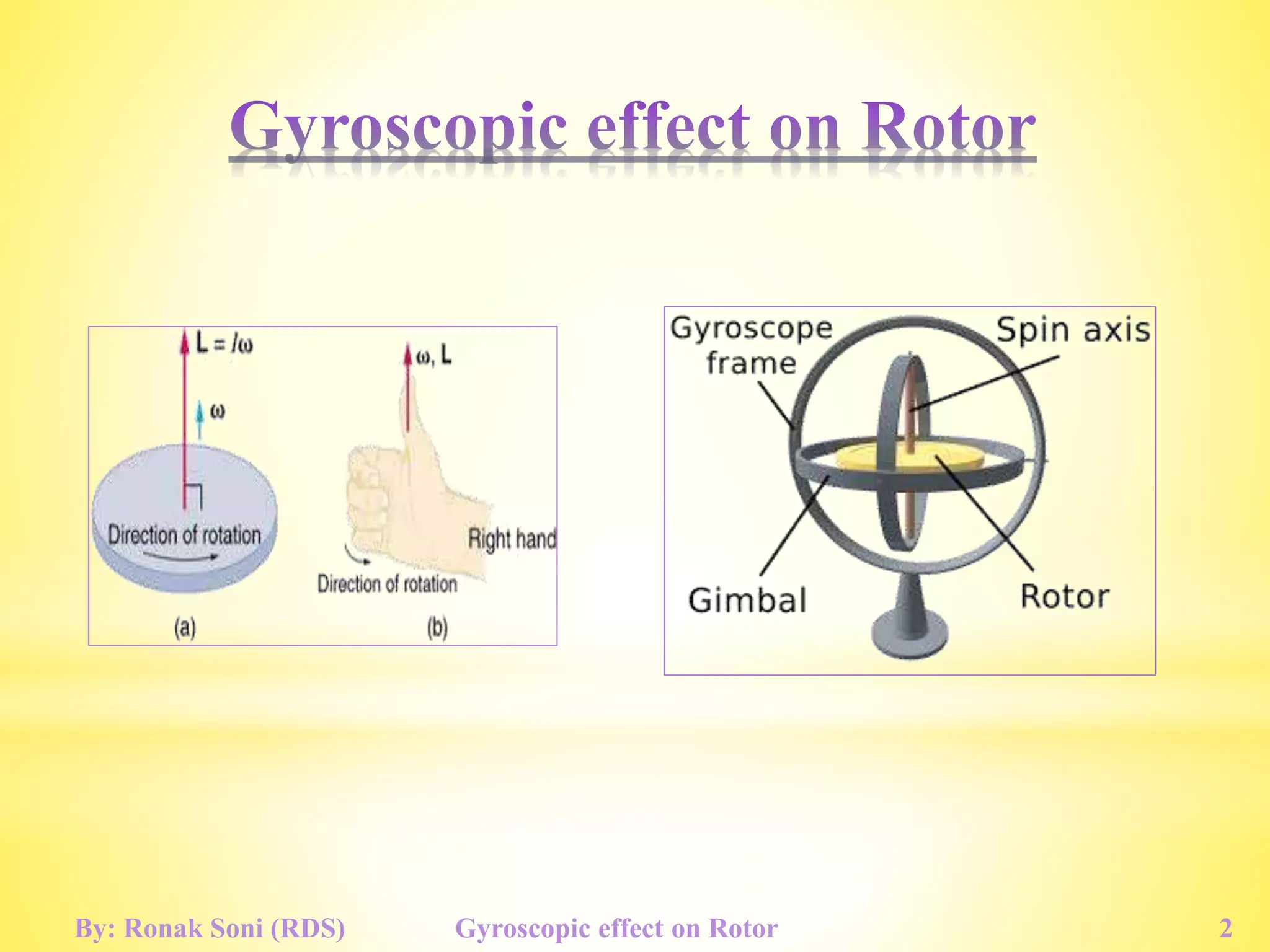 Gyroscopic effect on Rotor

$L = I\omega$

$\omega$

Direction of rotation

(a)

$\omega$, L

Right hand

Direction of rotation

(b)

Gyroscope frame

Spin axis

Gimbal

Rotor

By: Ronak Soni (RDS)

Gyroscopic effect on Rotor

2